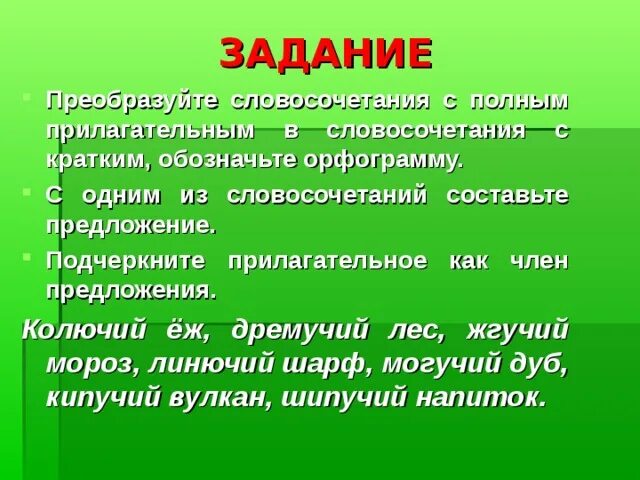 ЗАДАНИЕ

Преобразуйте словосочетания с полным прилагательным в словосочетания с кратким, обозначьте орфограмму.

С одним из словосочетаний составьте предложение.

Подчеркните прилагательное как член предложения.

Колючий ёж, дремучий лес, жгучий мороз, линючий шарф, могучий дуб, кипучий вулкан, шипучий напиток.